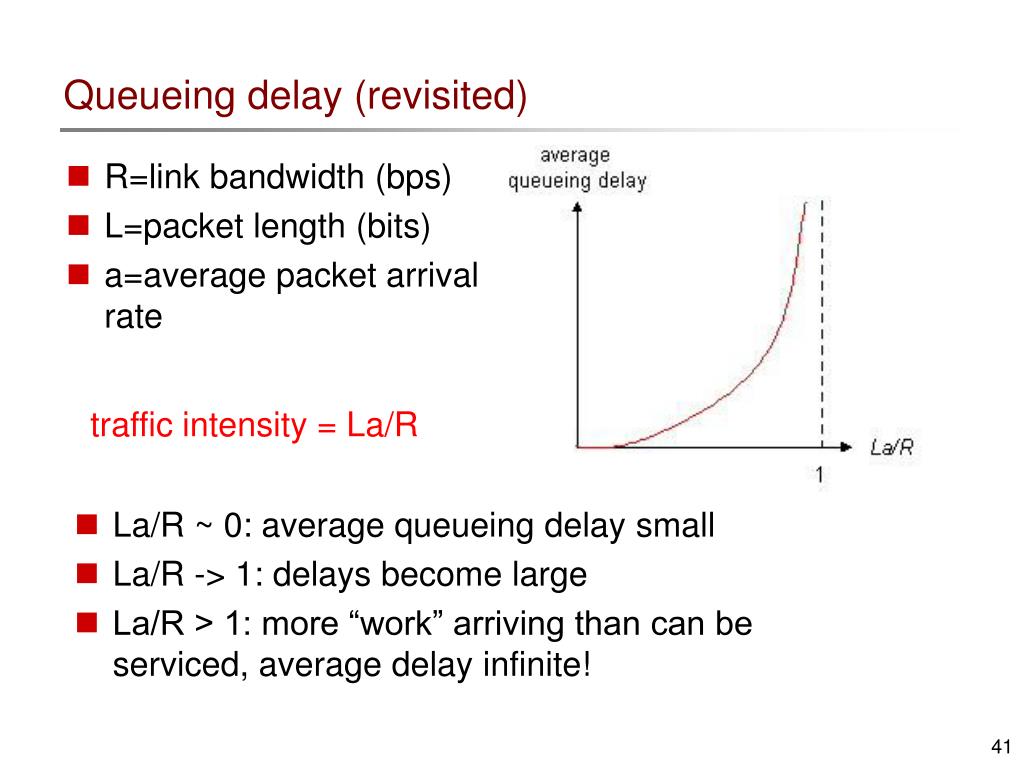 Queueing delay (revisited)

R=link bandwidth (bps)
L=packet length (bits)
a=average packet arrival rate

traffic intensity = La/R

average queueing delay

La/R

1

La/R ~ 0: average queueing delay small
La/R -> 1: delays become large
La/R > 1: more “work” arriving than can be serviced, average delay infinite!

41